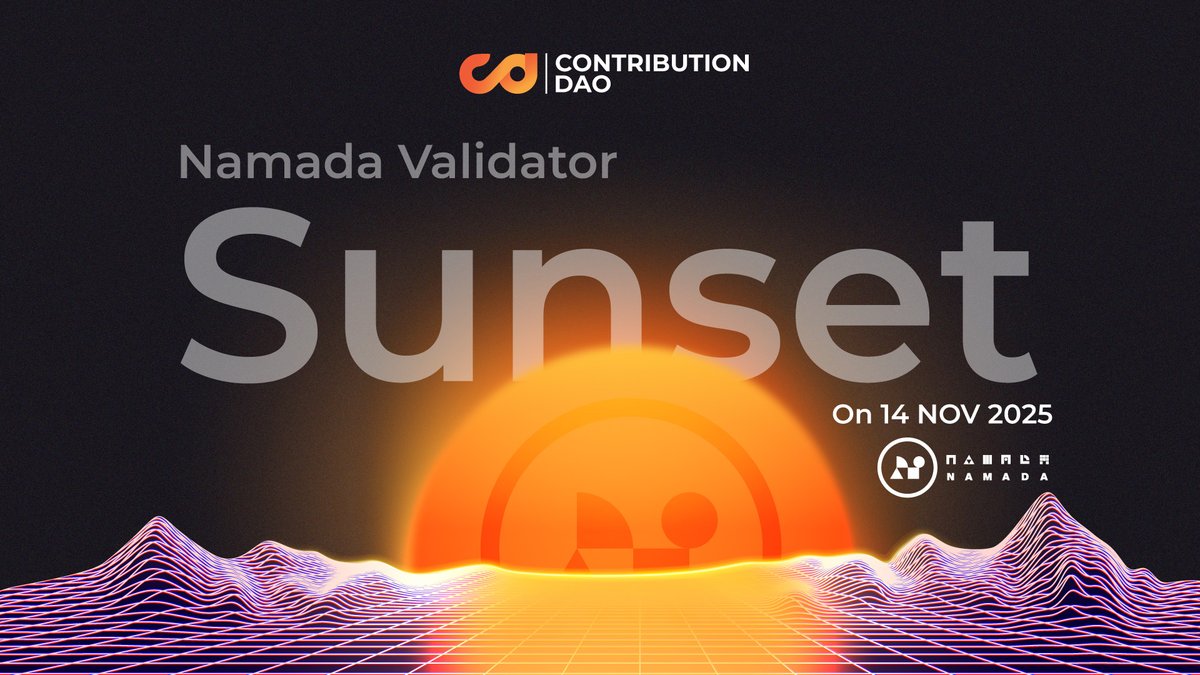 CONTRIBUTION DAO

Namada Validator

Sunset

On 14 NOV 2025

NAMADA